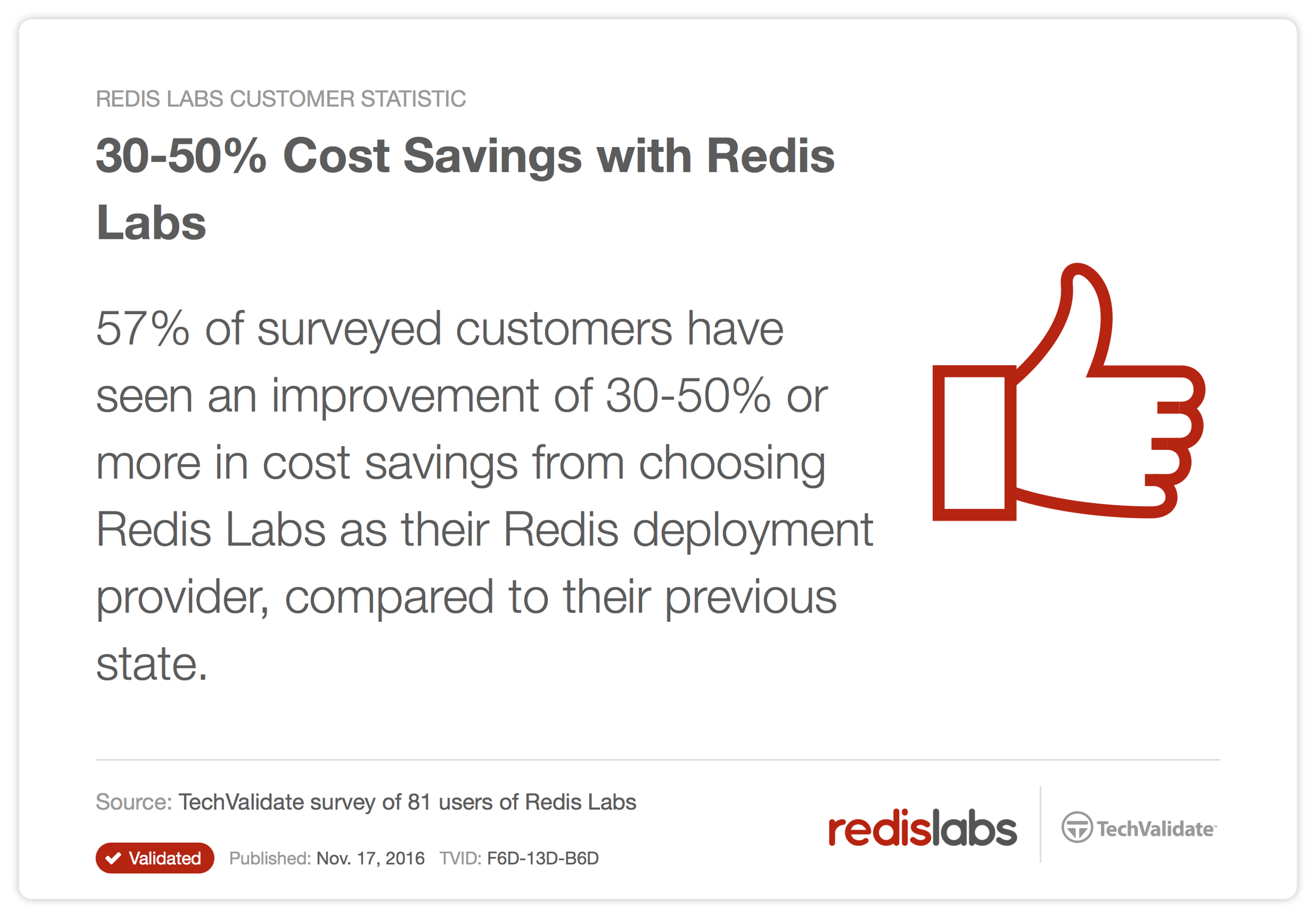 REDIS LABS CUSTOMER STATISTIC

30-50% Cost Savings with Redis Labs

57% of surveyed customers have seen an improvement of 30-50% or more in cost savings from choosing Redis Labs as their Redis deployment provider, compared to their previous state.

Source: TechValidate survey of 81 users of Redis Labs

Validated Published: Nov. 17, 2016 TVID: F6D-13D-B6D

redislabs

TechValidate